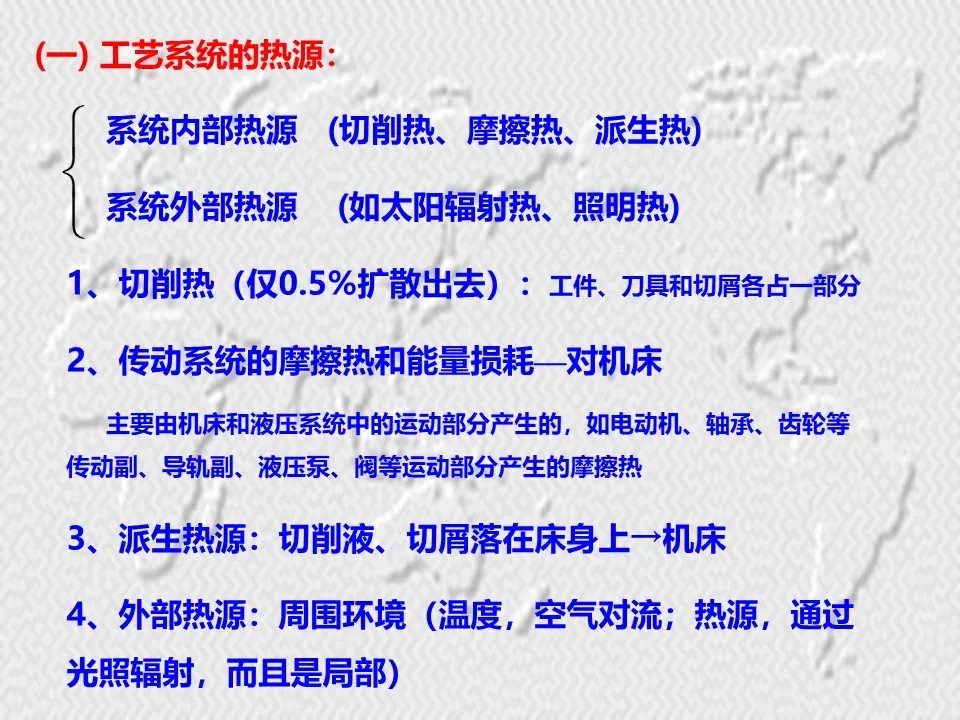 (一) 工艺系统的热源:

系统内部热源 (切削热、摩擦热、派生热)

系统外部热源 (如太阳辐射热、照明热)

1、切削热（仅0.5%扩散出去）：工件、刀具和切屑各占一部分

2、传动系统的摩擦热和能量损耗—对机床

主要由机床和液压系统中的运动部分产生的，如电动机、轴承、齿轮等传动副、导轨副、液压泵、阀等运动部分产生的摩擦热

3、派生热源：切削液、切屑落在床身上→机床

4、外部热源：周围环境（温度，空气对流；热源，通过光照辐射，而且是局部）